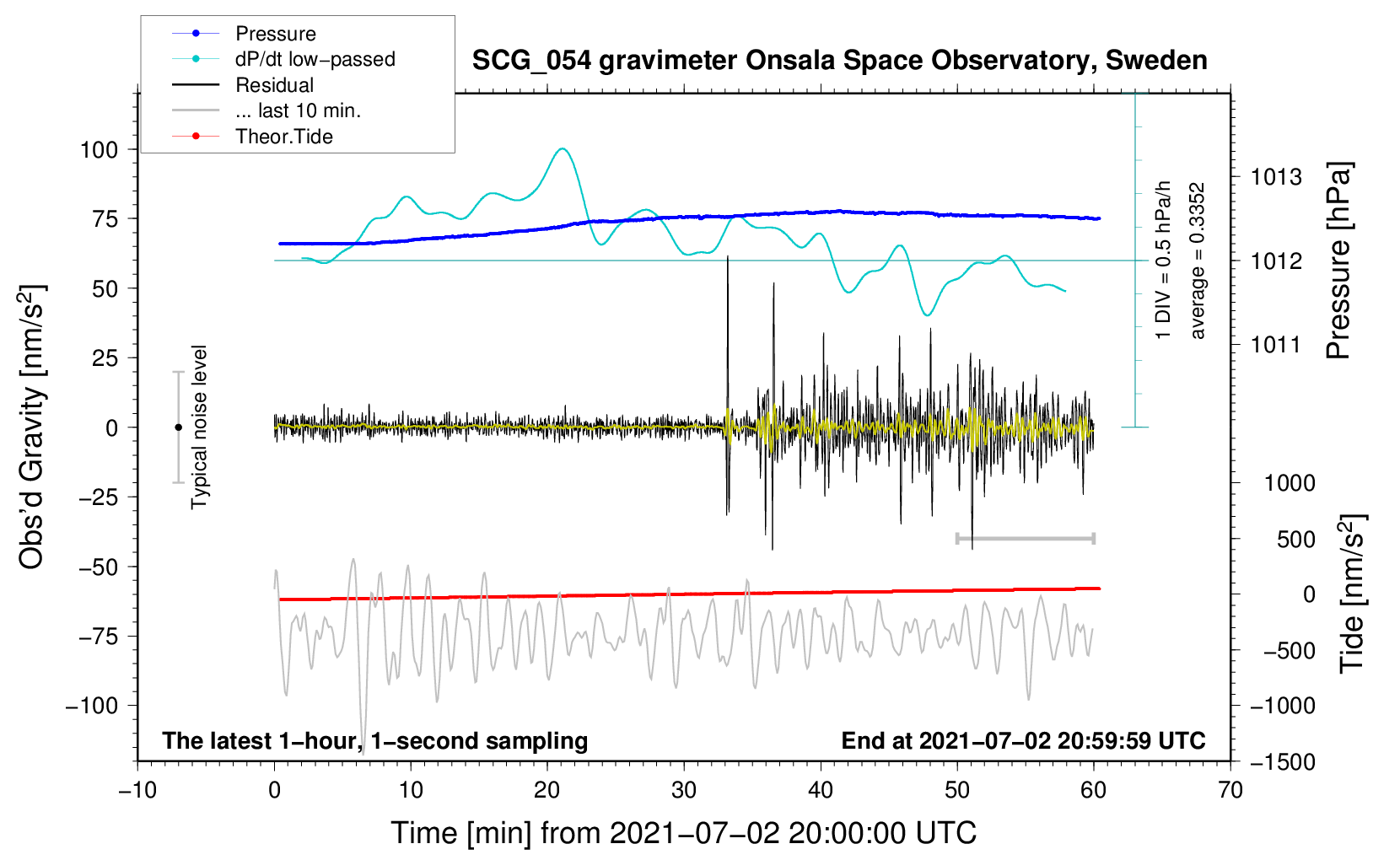 Pressure
dP/dt low−passed
Residual
... last 10 min.
Theor.Tide

SCG_054 gravimeter Onsala Space Observatory, Sweden

Obs'd Gravity [nm/s$^2$]

100
75
50
25
0
−25
−50
−75
−100

Typical noise level

1 DIV = 0.5 hPa/h
average = 0.3352

1013
1012
1011

Pressure [hPa]

1000
500
0
−500
−1000
−1500

Tide [nm/s$^2$]

The latest 1−hour, 1−second sampling
End at 2021−07−02 20:59:59 UTC

−10
0
10
20
30
40
50
60
70

Time [min] from 2021−07−02 20:00:00 UTC